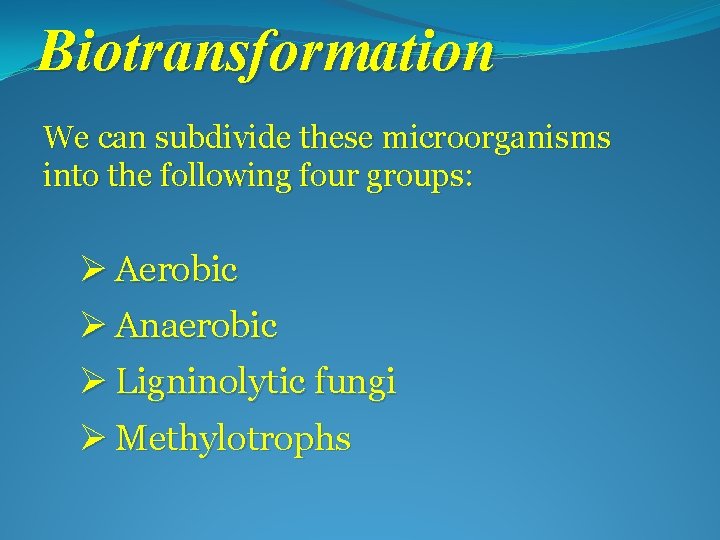 Biotransformation

We can subdivide these microorganisms into the following four groups:

➢ Aerobic
➢ Anaerobic
➢ Ligninolytic fungi
➢ Methylotrophs